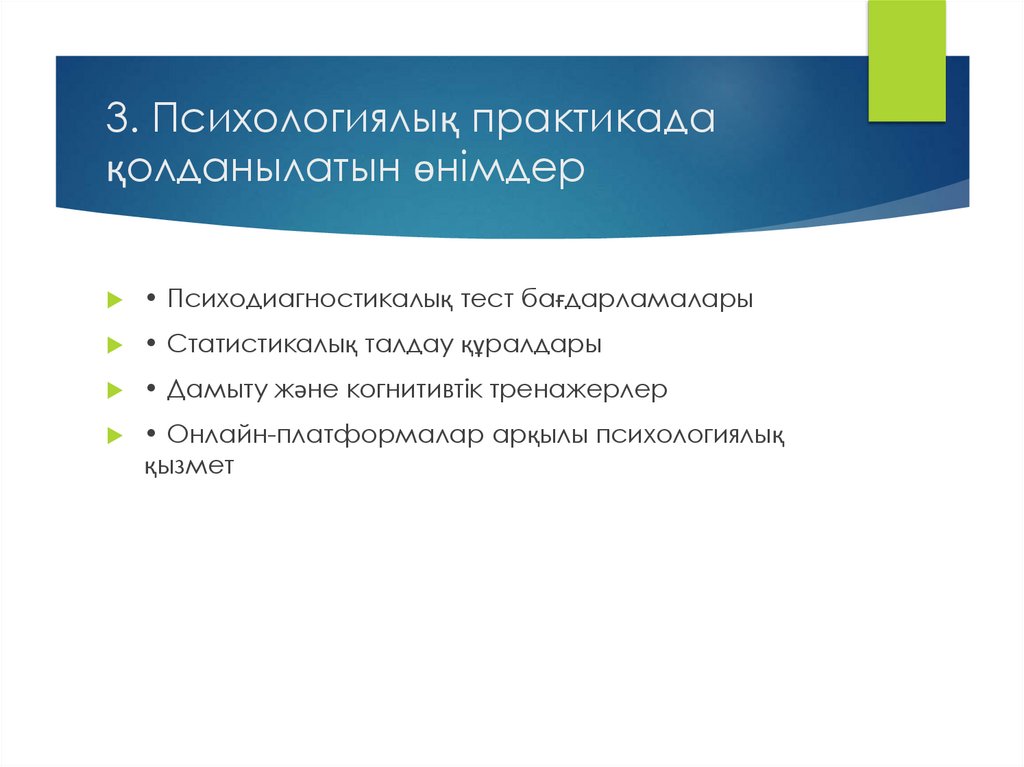 3. Психологиялық практикада қолданылатын өнімдер

• Психодиагностикалық тест бағдарламалары

• Статистикалық талдау құралдары

• Дамыту және когнитивтік тренажерлер

• Онлайн-платформалар арқылы психологиялық қызмет